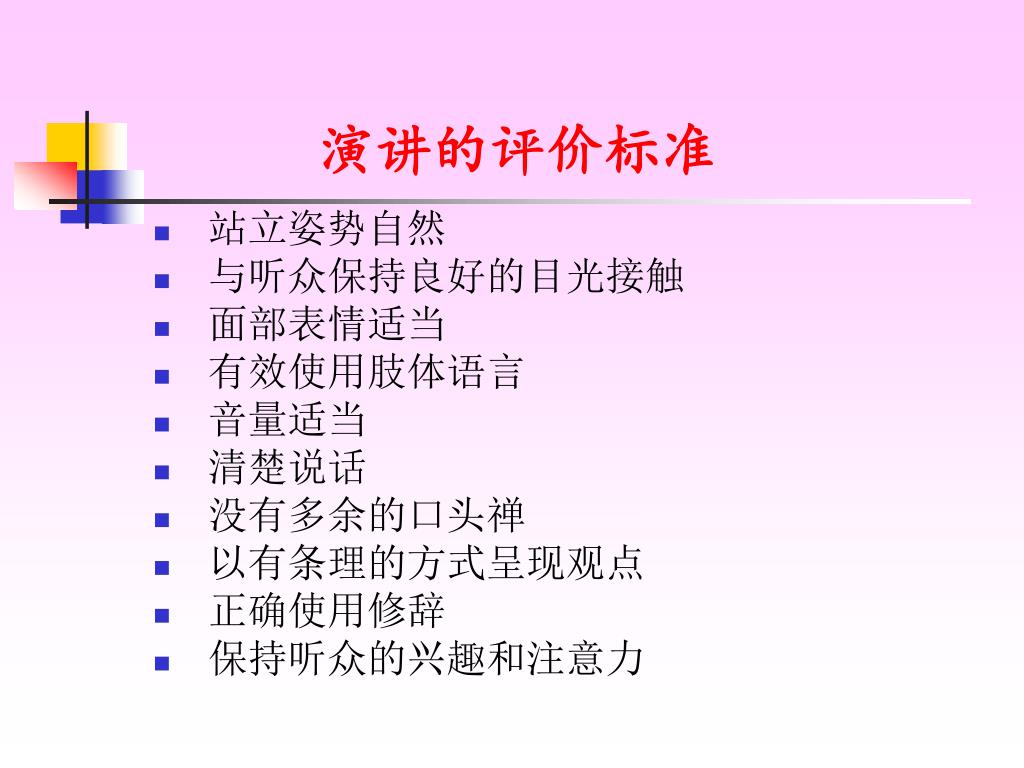 演讲的评价标准

- 站立姿势自然
- 与听众保持良好的目光接触
- 面部表情适当
- 有效使用肢体语言
- 音量适当
- 清楚说话
- 没有多余的口头禅
- 以有条理的方式呈现观点
- 正确使用修辞
- 保持听众的兴趣和注意力